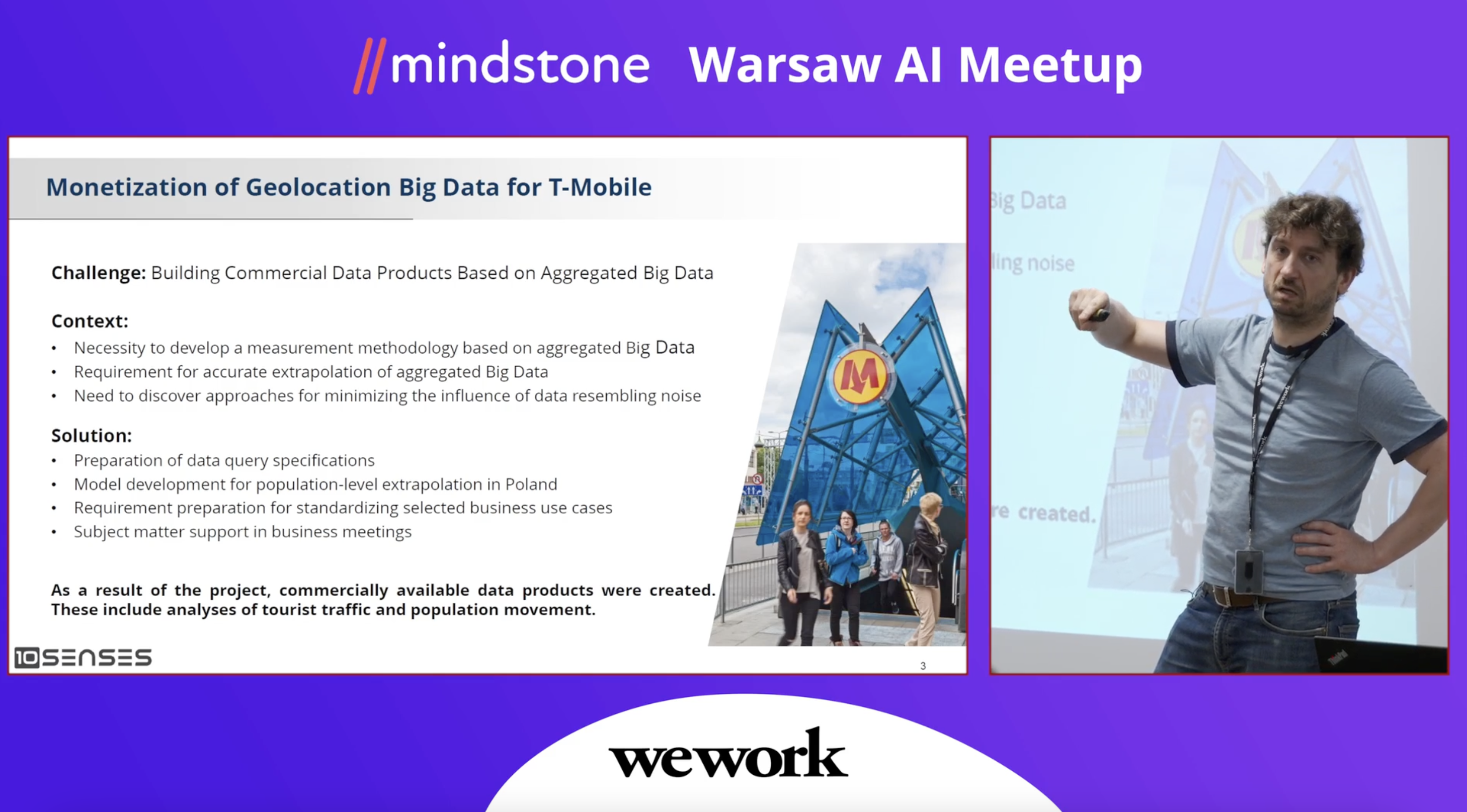 //mindstone Warsaw AI Meetup

Monetization of Geolocation Big Data for T-Mobile

Challenge: Building Commercial Data Products Based on Aggregated Big Data

Context:
• Necessity to develop a measurement methodology based on aggregated Big Data
• Requirement for accurate extrapolation of aggregated Big Data
• Need to discover approaches for minimizing the influence of data resembling noise

Solution:
• Preparation of data query specifications
• Model development for population-level extrapolation in Poland
• Requirement preparation for standardizing selected business use cases
• Subject matter support in business meetings

As a result of the project, commercially available data products were created. These include analyses of tourist traffic and population movement.

M

10SENSES

3

Big Data

ling noise

re created.

wework